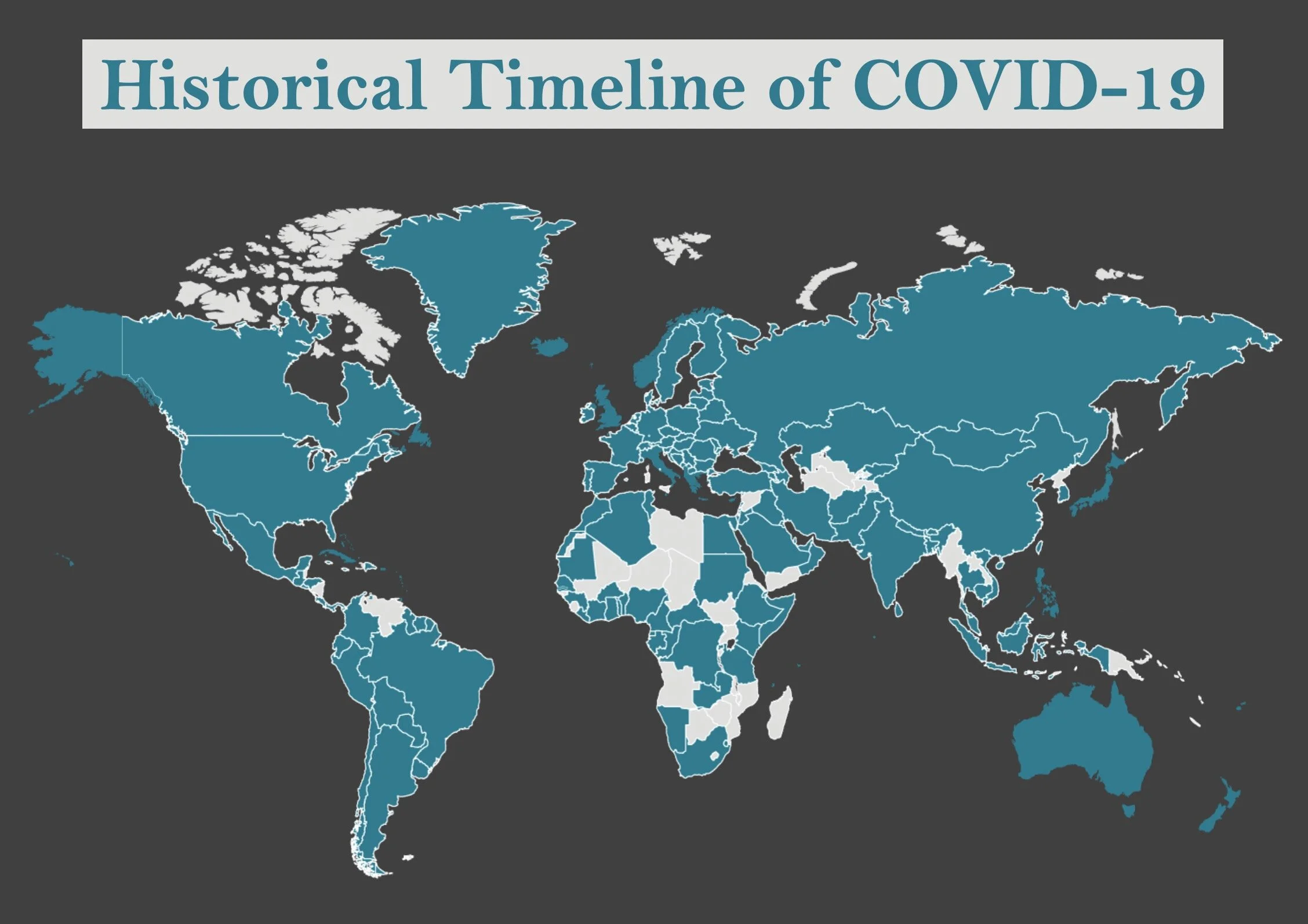 Historical Timeline of COVID-19